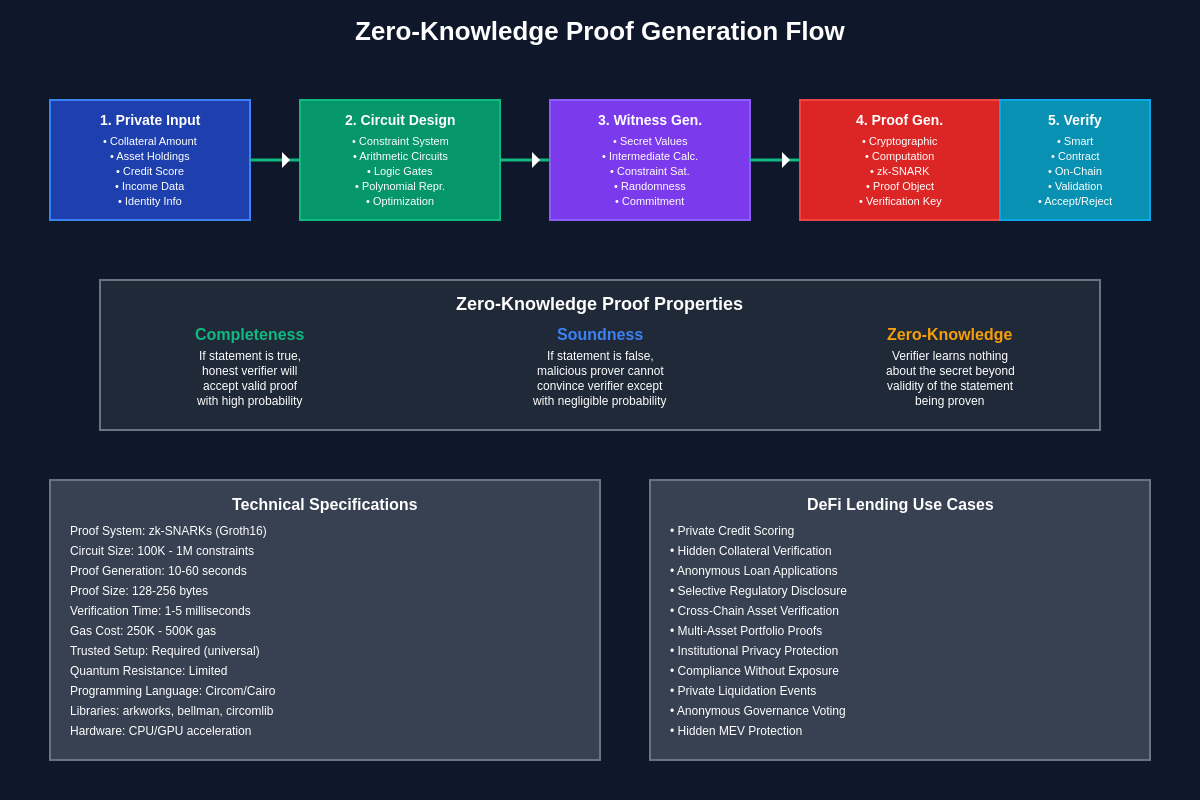 Zero-Knowledge Proof Generation Flow

1. Private Input
• Collateral Amount
• Asset Holdings
• Credit Score
• Income Data
• Identity Info

2. Circuit Design
• Constraint System
• Arithmetic Circuits
• Logic Gates
• Polynomial Repr.
• Optimization

3. Witness Gen.
• Secret Values
• Intermediate Calc.
• Constraint Sat.
• Randomness
• Commitment

4. Proof Gen.
• Cryptographic
• Computation
• zk-SNARK
• Proof Object
• Verification Key

5. Verify
• Smart
• Contract
• On-Chain
• Validation
• Accept/Reject

Zero-Knowledge Proof Properties

Completeness
If statement is true, honest verifier will accept valid proof with high probability

Soundness
If statement is false, malicious prover cannot convince verifier except with negligible probability

Zero-Knowledge
Verifier learns nothing about the secret beyond validity of the statement being proven

Technical Specifications
Proof System: zk-SNARKs (Groth16)
Circuit Size: 100K - 1M constraints
Proof Generation: 10-60 seconds
Proof Size: 128-256 bytes
Verification Time: 1-5 milliseconds
Gas Cost: 250K - 500K gas
Trusted Setup: Required (universal)
Quantum Resistance: Limited
Programming Language: Circom/Cairo
Libraries: arkworks, bellman, circomlib
Hardware: CPU/GPU acceleration

DeFi Lending Use Cases
• Private Credit Scoring
• Hidden Collateral Verification
• Anonymous Loan Applications
• Selective Regulatory Disclosure
• Cross-Chain Asset Verification
• Multi-Asset Portfolio Proofs
• Institutional Privacy Protection
• Compliance Without Exposure
• Private Liquidation Events
• Anonymous Governance Voting
• Hidden MEV Protection